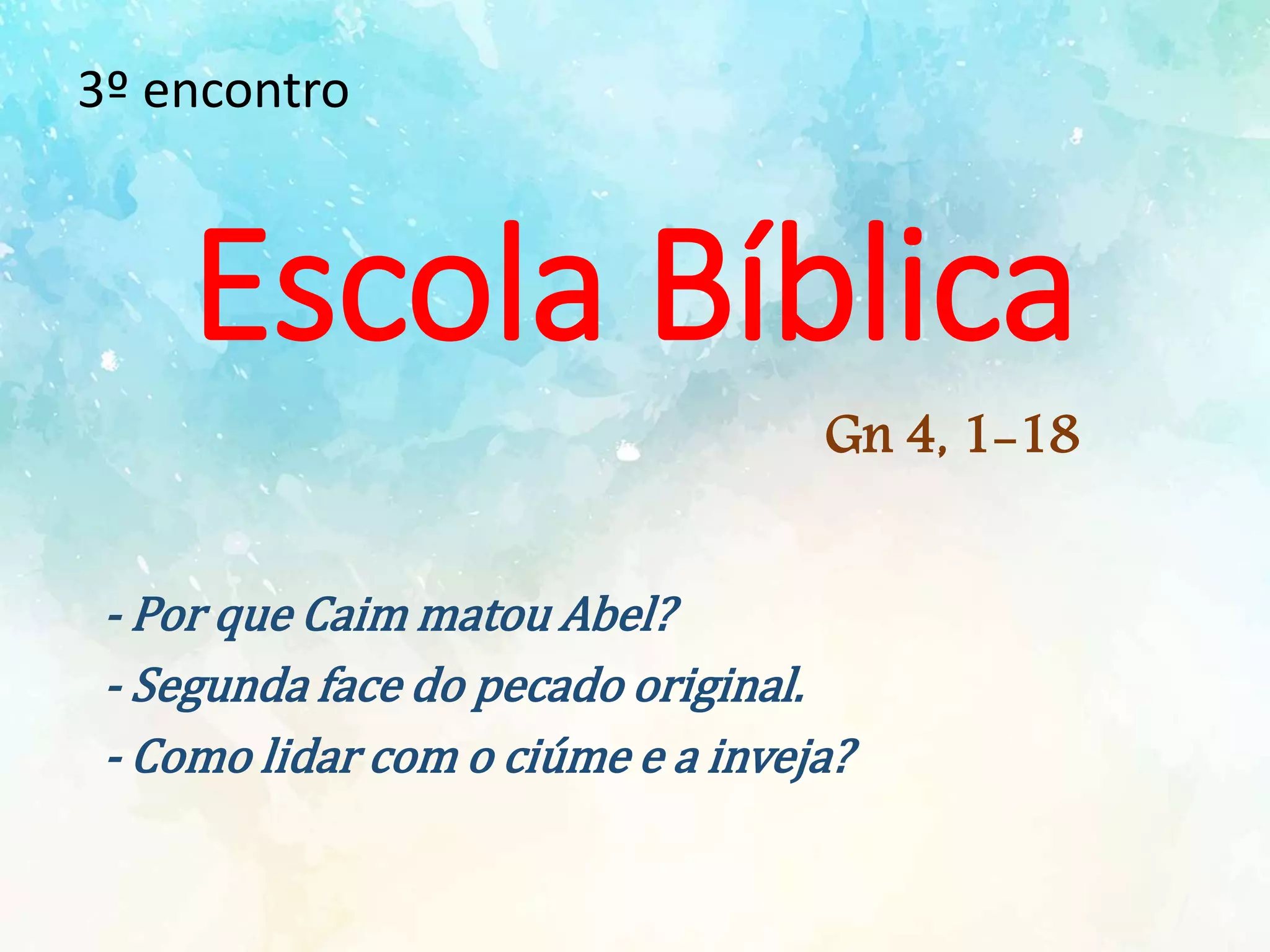 3º encontro

Escola Bíblica

Gn 4, 1-18

- Por que Caim matou Abel?
- Segunda face do pecado original.
- Como lidar com o ciúme e a inveja?